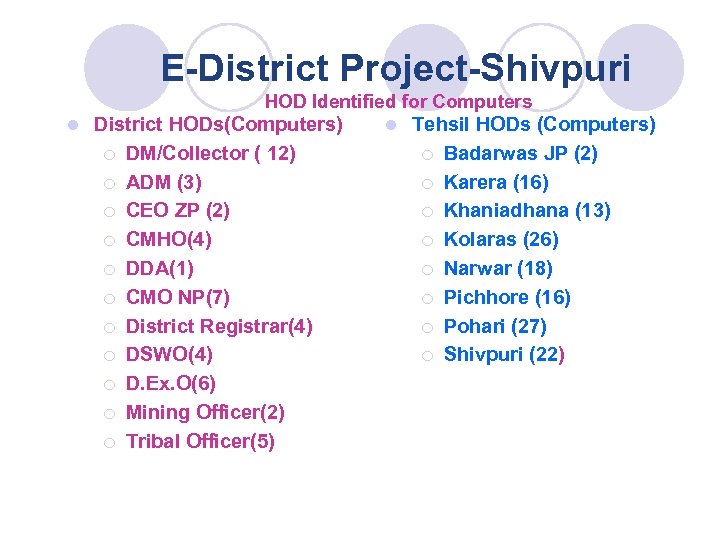 E-District Project-Shivpuri
HOD Identified for Computers

District HODs(Computers)
DM/Collector ( 12)
ADM (3)
CEO ZP (2)
CMHO(4)
DDA(1)
CMO NP(7)
District Registrar(4)
DSWO(4)
D.Ex.O(6)
Mining Officer(2)
Tribal Officer(5)

Tehsil HODs (Computers)
Badarwas JP (2)
Karera (16)
Khaniadhana (13)
Kolaras (26)
Narwar (18)
Pichhore (16)
Pohari (27)
Shivpuri (22)